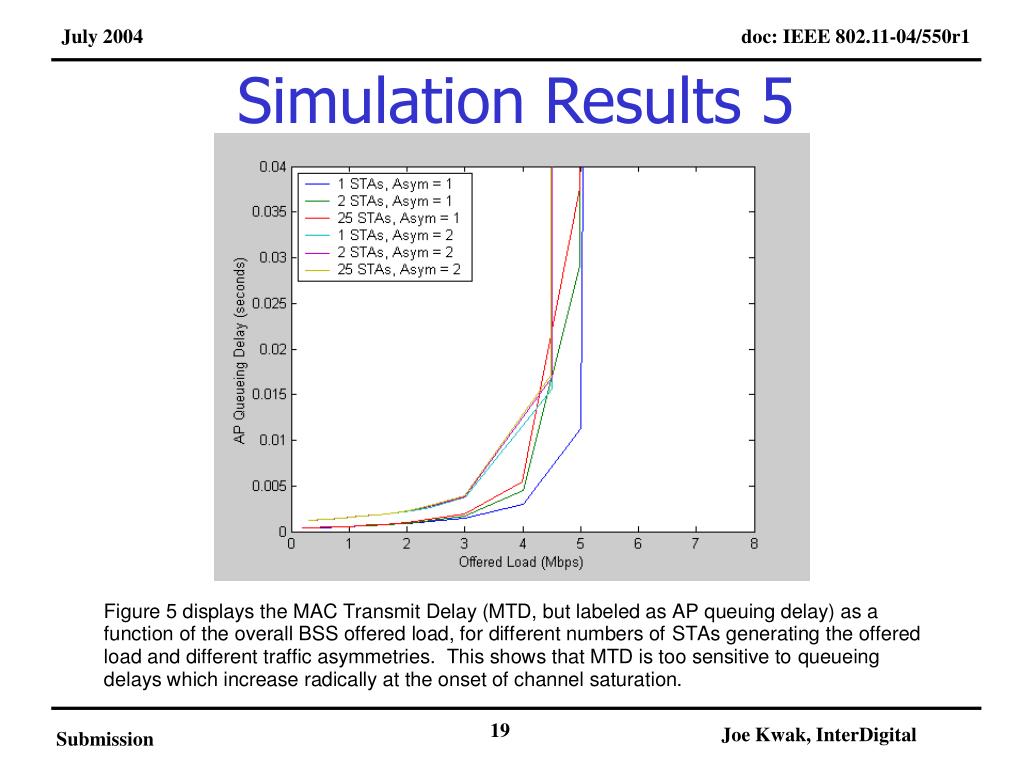 July 2004

doc: IEEE 802.11-04/550r1

Simulation Results 5

0.04
0.035
0.03
0.025
0.02
0.015
0.01
0.005
0

AP Queueing Delay (seconds)

1 STAs, Asym = 1
2 STAs, Asym = 1
25 STAs, Asym = 1
1 STAs, Asym = 2
2 STAs, Asym = 2
25 STAs, Asym = 2

0 1 2 3 4 5 6 7 8

Offered Load (Mbps)

Figure 5 displays the MAC Transmit Delay (MTD, but labeled as AP queuing delay) as a function of the overall BSS offered load, for different numbers of STAs generating the offered load and different traffic asymmetries. This shows that MTD is too sensitive to queueing delays which increase radically at the onset of channel saturation.

Submission

19

Joe Kwak, InterDigital